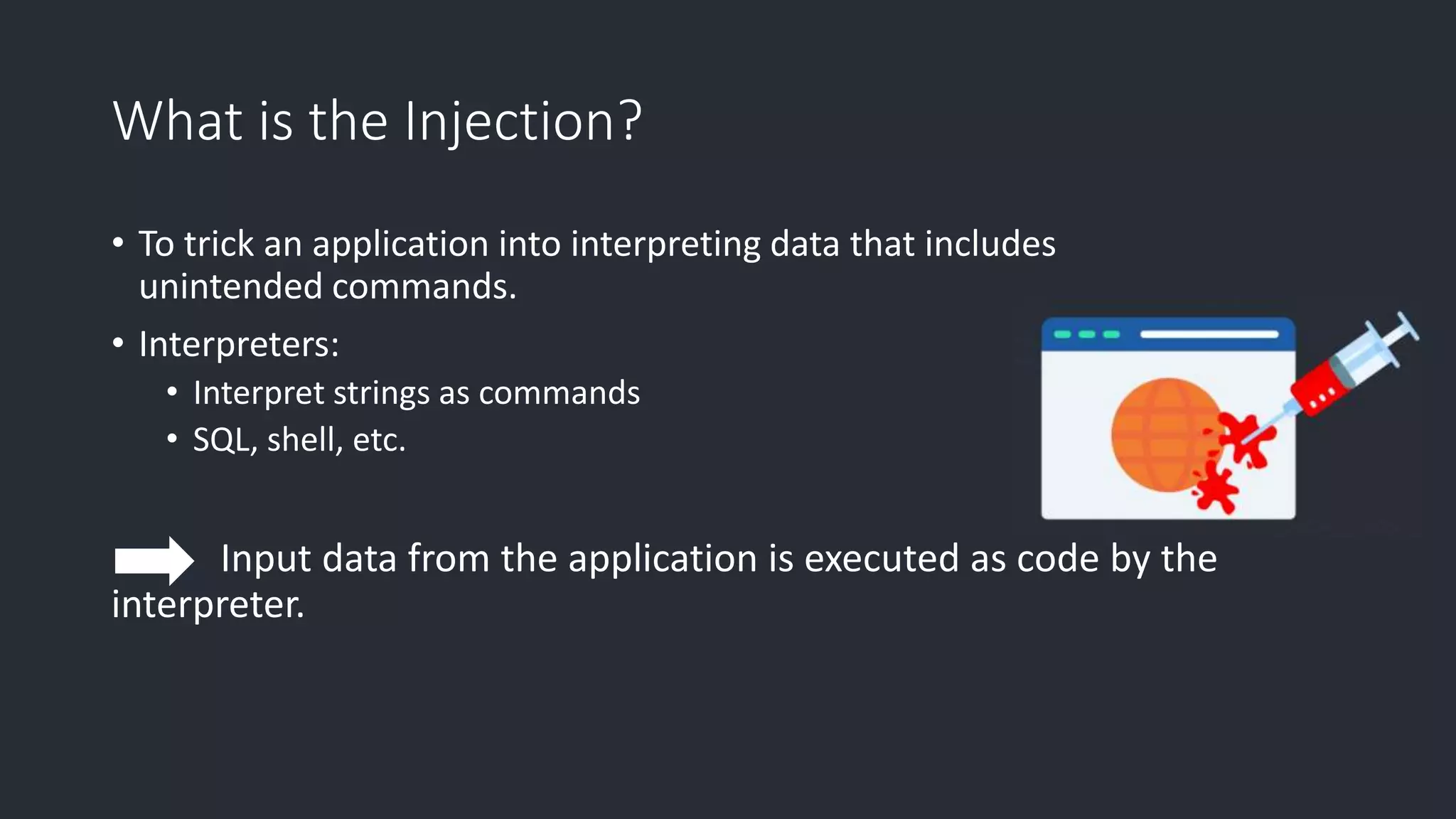 What is the Injection?

• To trick an application into interpreting data that includes unintended commands.

• Interpreters:
  • Interpret strings as commands
  • SQL, shell, etc.

Input data from the application is executed as code by the interpreter.